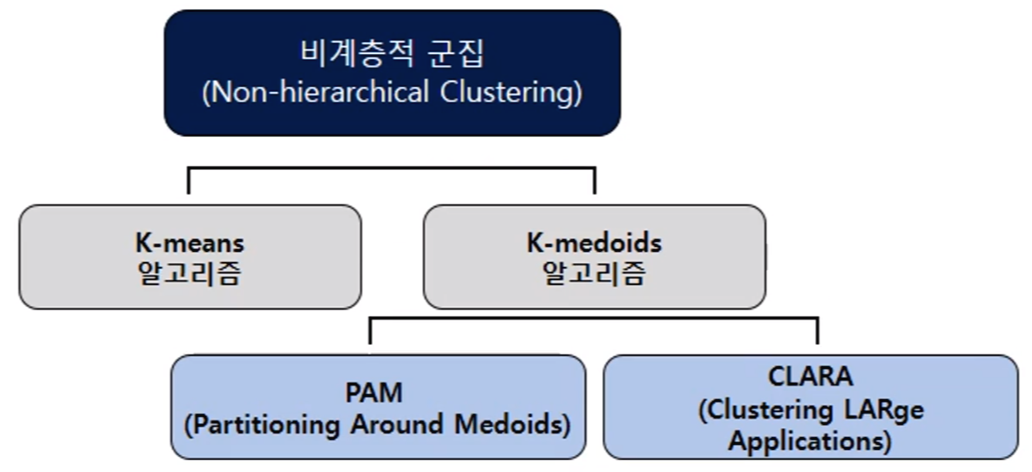 비계층적 군집
(Non-hierarchical Clustering)

K-means
알고리즘

K-medoids
알고리즘

PAM
(Partitioning Around Medoids)

CLARA
(Clustering LARge Applications)